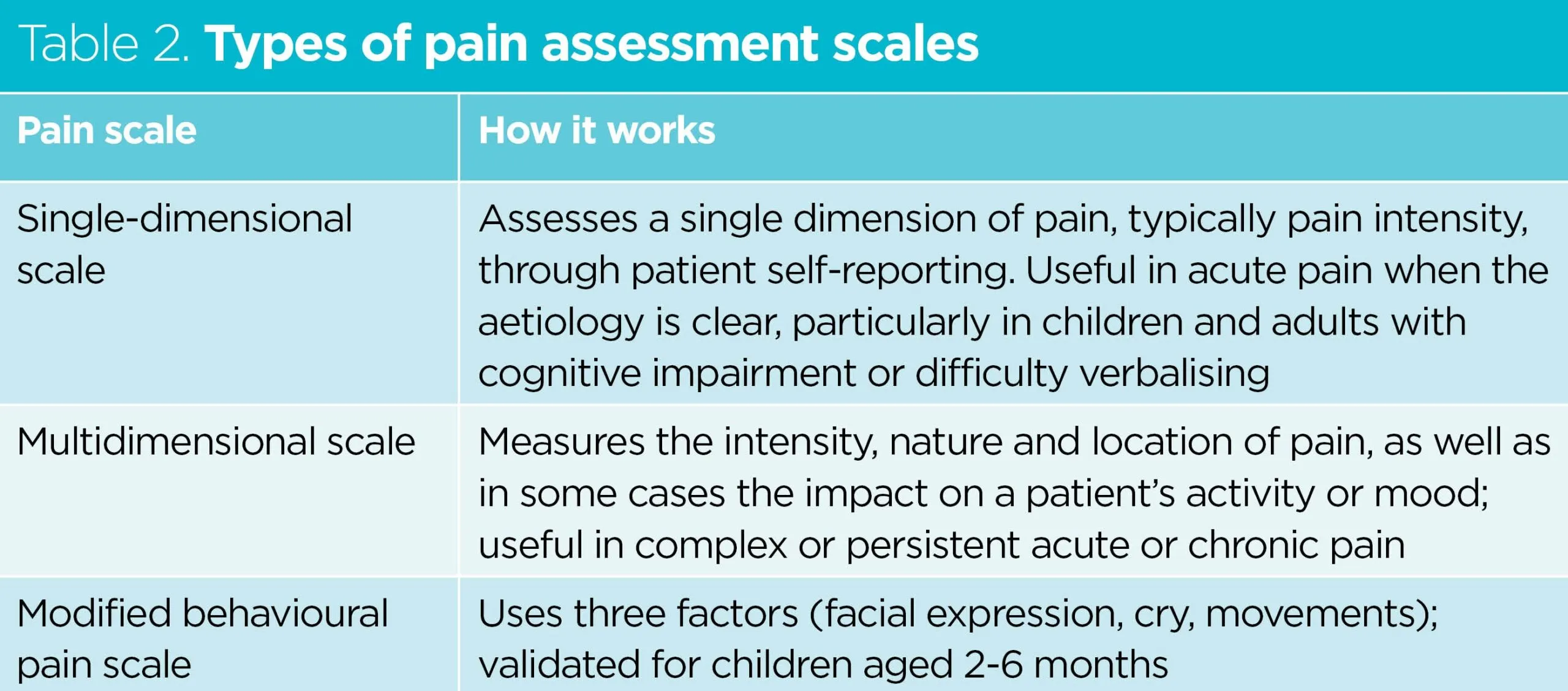 Table 2. Types of pain assessment scales

| Pain scale | How it works |
|---|---|
| Single-dimensional scale | Assesses a single dimension of pain, typically pain intensity, through patient self-reporting. Useful in acute pain when the aetiology is clear, particularly in children and adults with cognitive impairment or difficulty verbalising |
| Multidimensional scale | Measures the intensity, nature and location of pain, as well as in some cases the impact on a patient's activity or mood; useful in complex or persistent acute or chronic pain |
| Modified behavioural pain scale | Uses three factors (facial expression, cry, movements); validated for children aged 2-6 months |